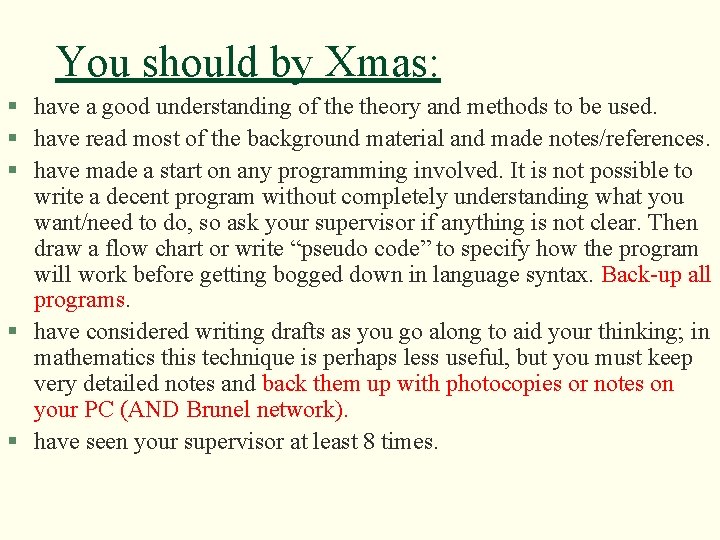 You should by Xmas:

- have a good understanding of the theory and methods to be used.
- have read most of the background material and made notes/references.
- have made a start on any programming involved. It is not possible to write a decent program without completely understanding what you want/need to do, so ask your supervisor if anything is not clear. Then draw a flow chart or write “pseudo code” to specify how the program will work before getting bogged down in language syntax. Back-up all programs.
- have considered writing drafts as you go along to aid your thinking; in mathematics this technique is perhaps less useful, but you must keep very detailed notes and back them up with photocopies or notes on your PC (AND Brunel network).
- have seen your supervisor at least 8 times.